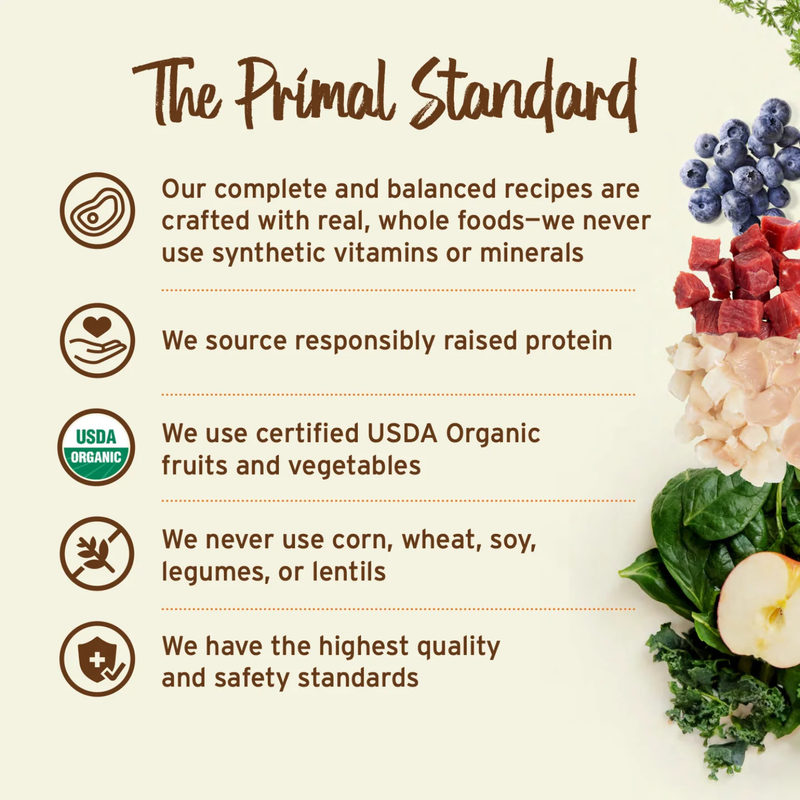 The Primal Standard

Our complete and balanced recipes are crafted with real, whole foods—we never use synthetic vitamins or minerals

We source responsibly raised protein

USDA ORGANIC

We use certified USDA Organic fruits and vegetables

We never use corn, wheat, soy, legumes, or lentils

We have the highest quality and safety standards